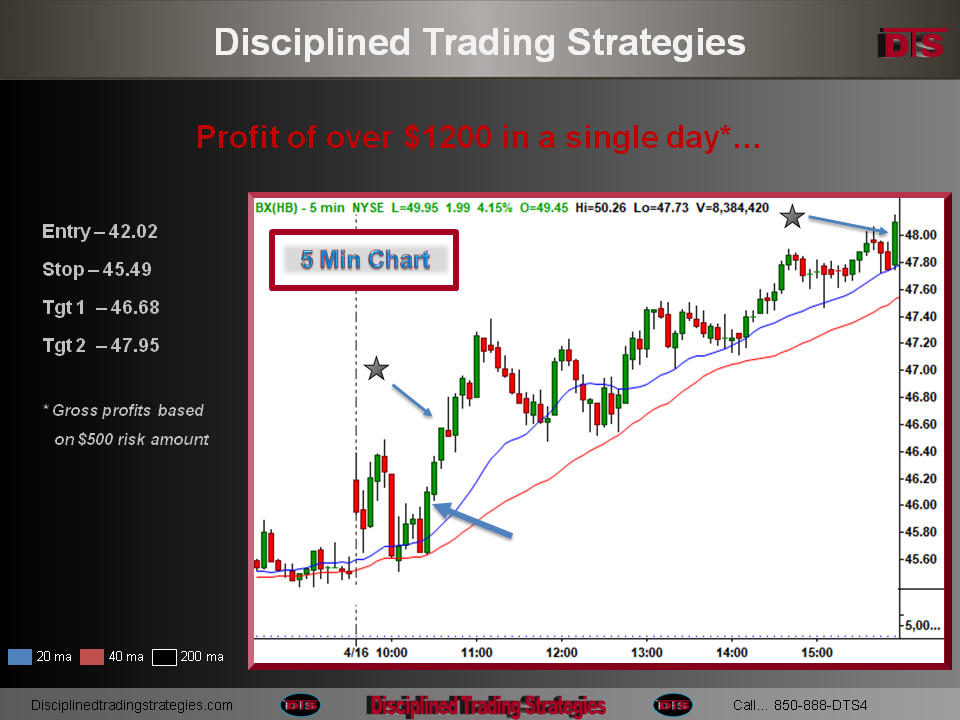 Disciplined Trading Strategies

DTS

Profit of over $1200 in a single day*…

Entry – 42.02

Stop – 45.49

Tgt 1 – 46.68

Tgt 2 – 47.95

* Gross profits based on $500 risk amount

BX(HB) - 5 min NYSE L=49.95 1.99 4.15% O=49.45 Hi=50.26 Lo=47.73 V=8,384,420

5 Min Chart

48.00
47.80
47.60
47.40
47.20
47.00
46.80
46.60
46.40
46.20
46.00
45.80
45.60
5,00…

4/16 10:00 11:00 12:00 13:00 14:00 15:00

20 ma 40 ma 200 ma

Disciplinedtradingstrategies.com

DTS

Disciplined Trading Strategies

DTS

Call… 850-888-DTS4